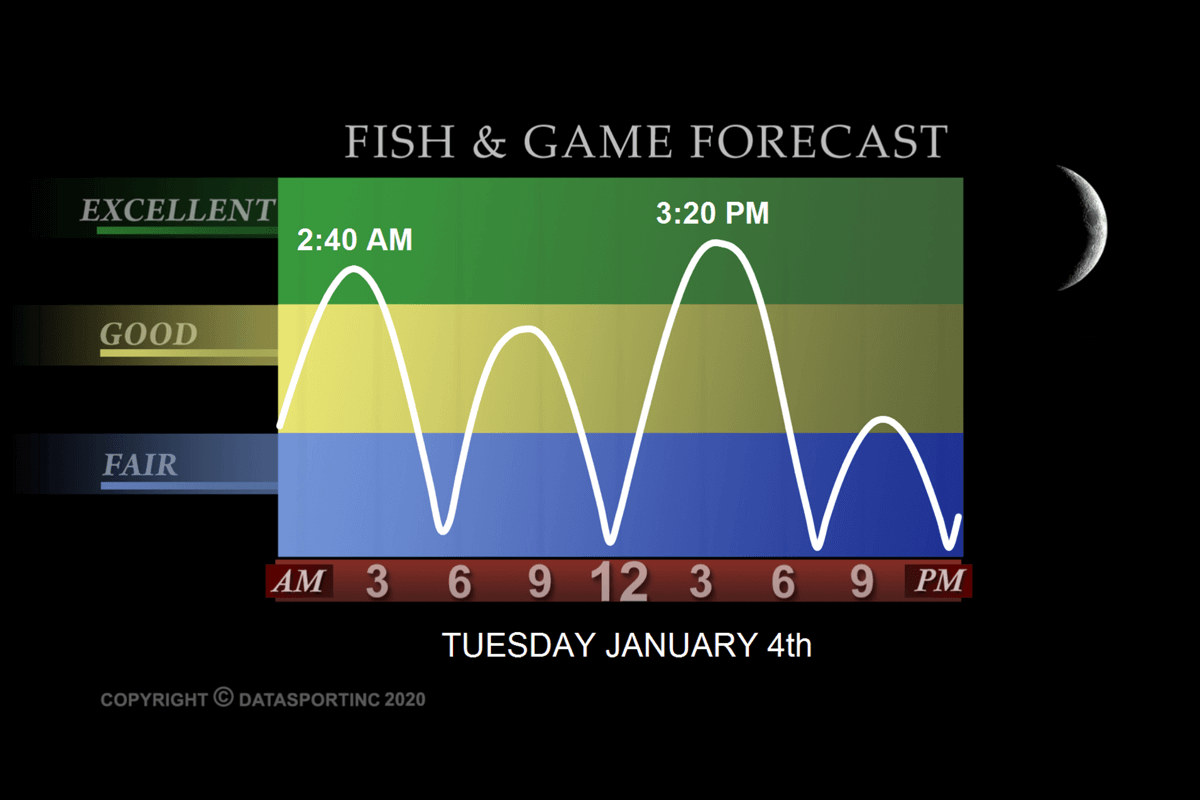 FISH & GAME FORECAST

EXCELLENT

GOOD

FAIR

2:40 AM

3:20 PM

AM 3 6 9 12 3 6 9 PM

TUESDAY JANUARY 4th

COPYRIGHT © DATASPORTINC 2020